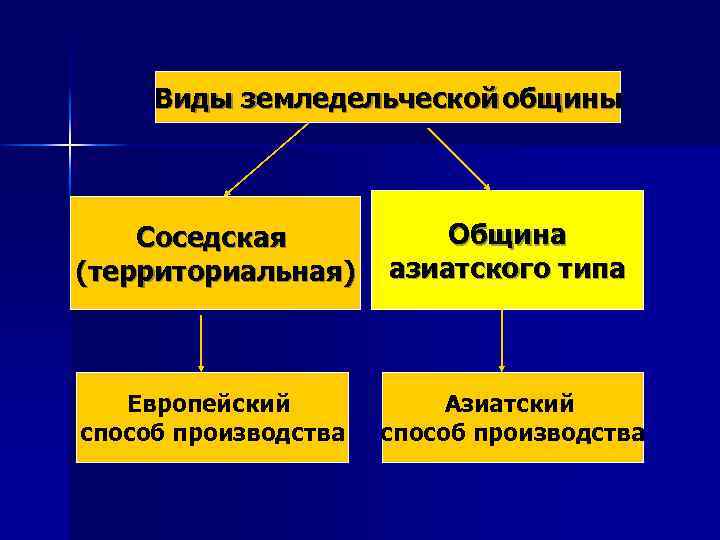 Виды земледельческой общины

Соседская (территориальная)

Община азиатского типа

Европейский способ производства

Азиатский способ производства